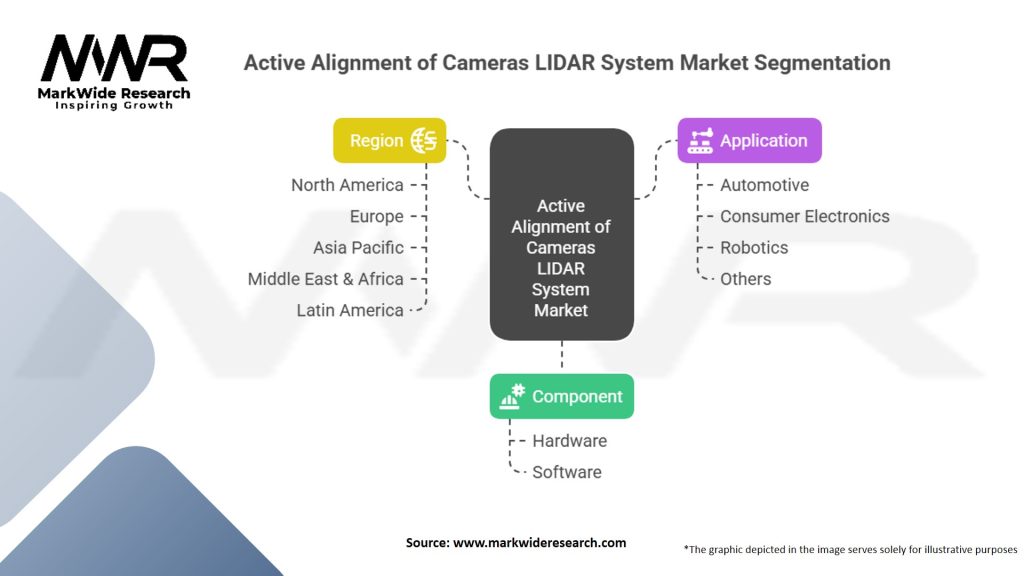 MWR
MarkWide Research
Inspiring Growth

Active Alignment of Cameras LIDAR System Market Segmentation

Region
North America
Europe
Asia Pacific
Middle East & Africa
Latin America

Active Alignment of Cameras LIDAR System Market

Application
Automotive
Consumer Electronics
Robotics
Others

Component
Hardware
Software

Source: www.markwideresearch.com

*The graphic depicted in the image serves solely for illustrative purposes